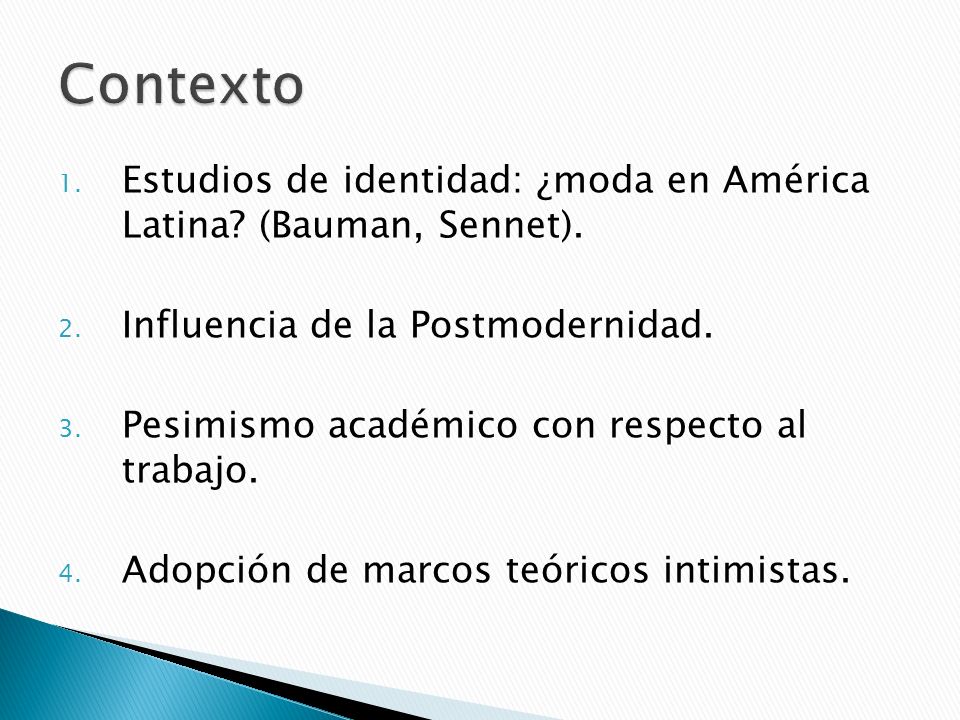 Contexto

1. Estudios de identidad: ¿moda en América Latina? (Bauman, Sennet).

2. Influencia de la Postmodernidad.

3. Pesimismo académico con respecto al trabajo.

4. Adopción de marcos teóricos intimistas.